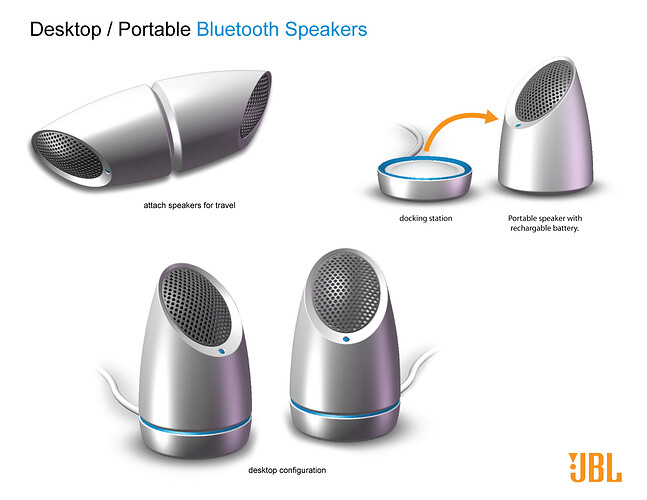 Desktop / Portable Bluetooth Speakers

attach speakers for travel

docking station

Portable speaker with rechargable battery.

desktop configuration

JBL